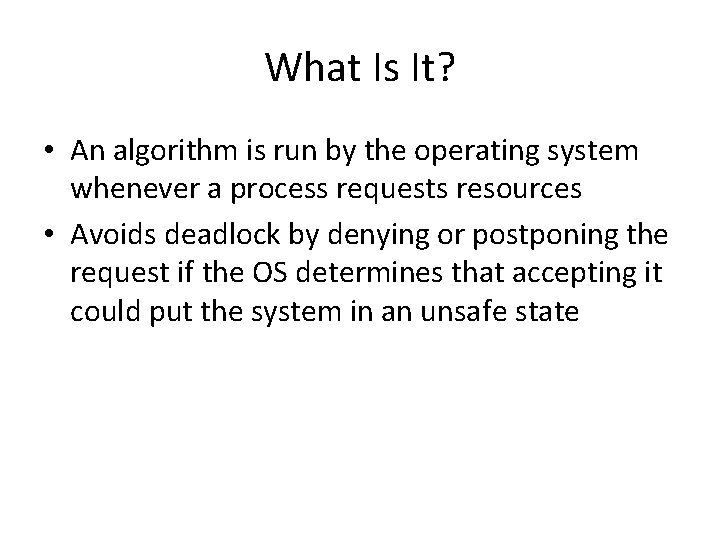 What Is It?

• An algorithm is run by the operating system whenever a process requests resources

• Avoids deadlock by denying or postponing the request if the OS determines that accepting it could put the system in an unsafe state